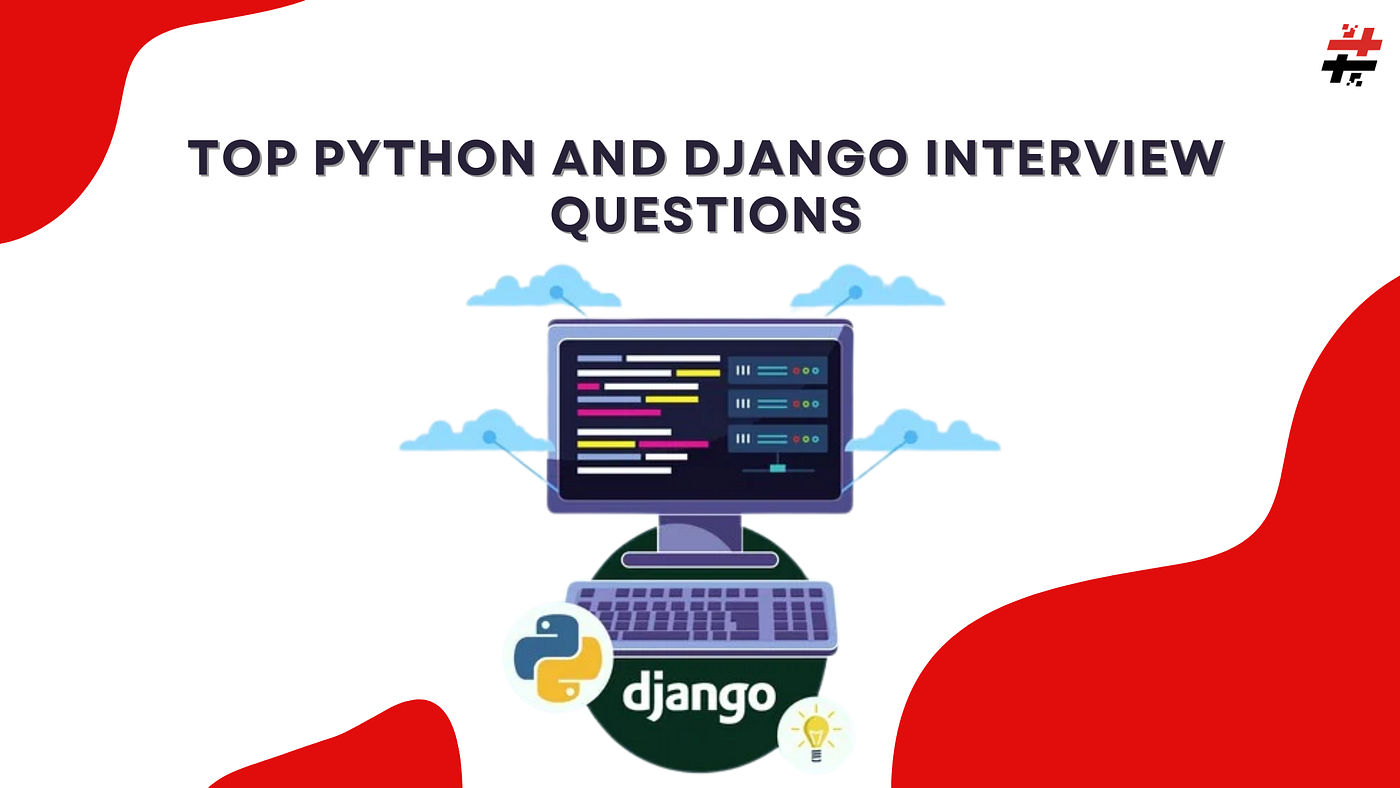 TOP PYTHON AND DJANGO INTERVIEW QUESTIONS

django